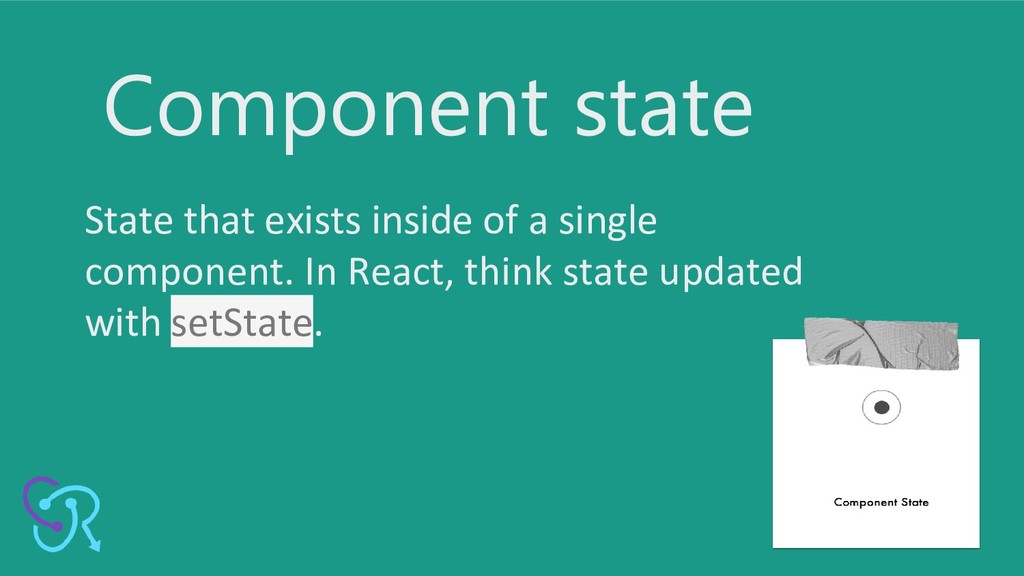 Component state

State that exists inside of a single component. In React, think state updated with setState.

Component State